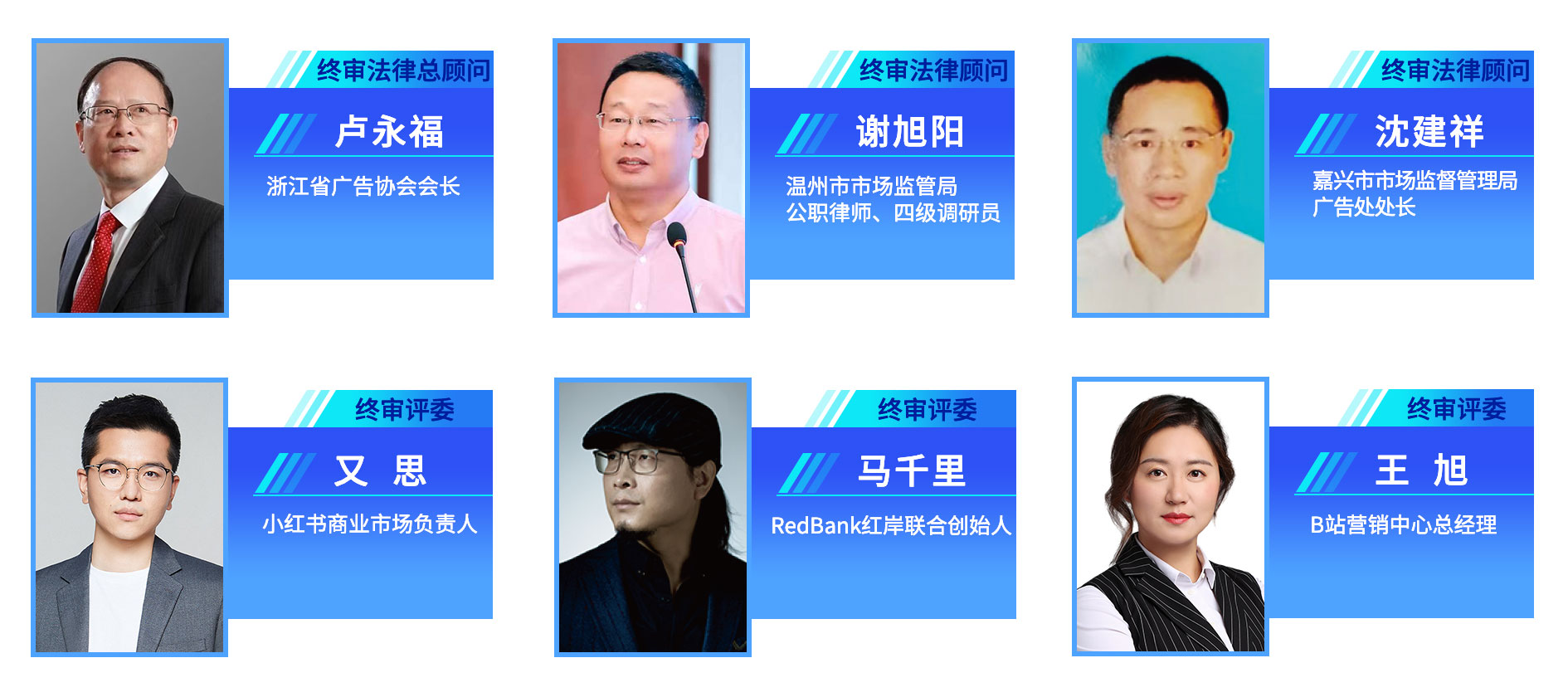 终审法律总顾问

卢永福

浙江省广告协会会长

终审法律顾问

谢旭阳

温州市市场监管局
公职律师、四级调研员

终审法律顾问

沈建祥

嘉兴市市场监督管理局
广告处处长

终审评委

又 思

小红书商业市场负责人

终审评委

马千里

RedBank红岸联合创始人

终审评委

王 旭

B站营销中心总经理